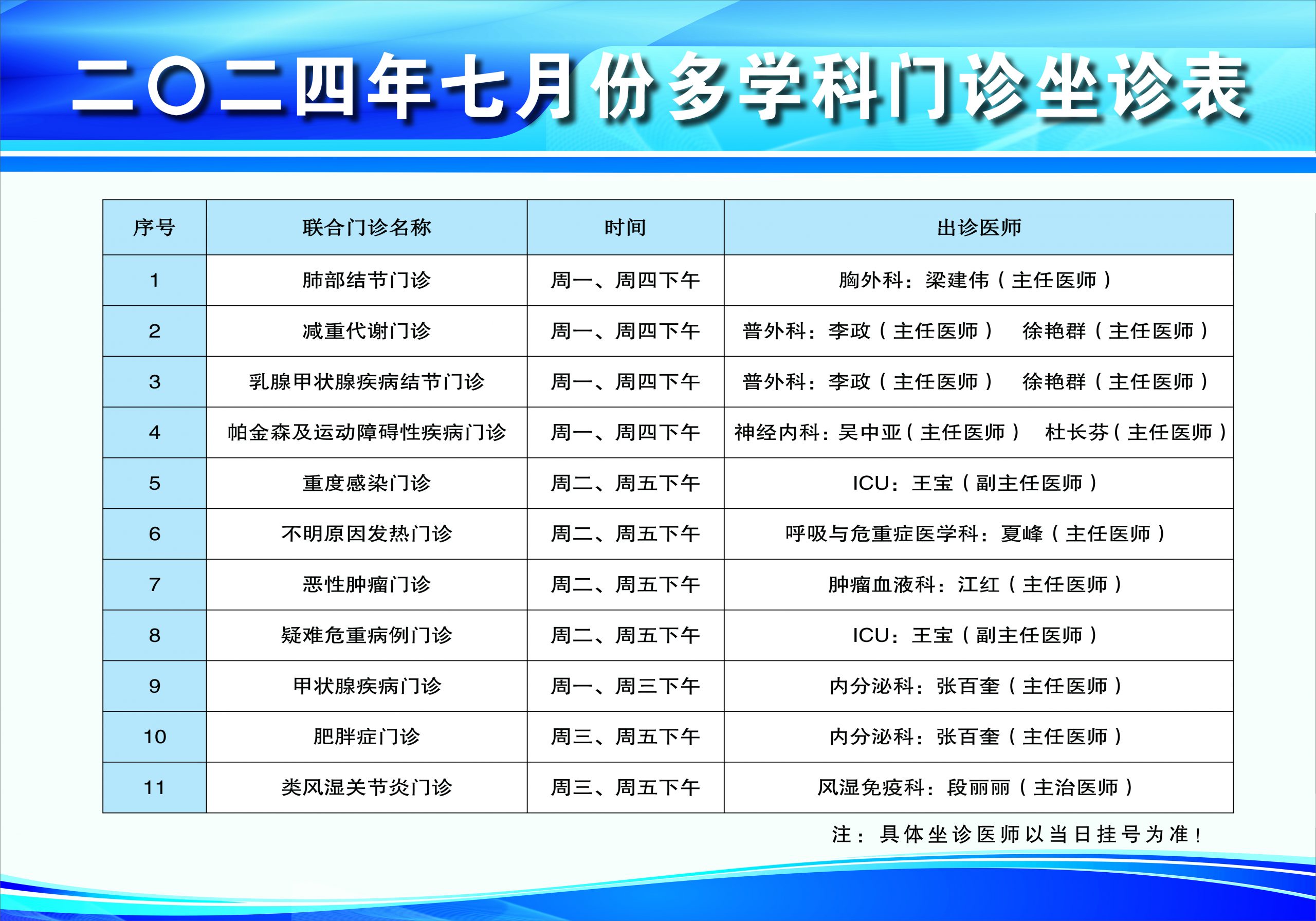 二〇二四年七月份多学科门诊坐诊表

| 序号 | 联合门诊名称 | 时间 | 出诊医师 |
|---|---|---|---|
| 1 | 肺部结节门诊 | 周一、周四下午 | 胸外科：梁建伟（主任医师） |
| 2 | 减重代谢门诊 | 周一、周四下午 | 普外科：李政（主任医师） 徐艳群（主任医师） |
| 3 | 乳腺甲状腺疾病结节门诊 | 周一、周四下午 | 普外科：李政（主任医师） 徐艳群（主任医师） |
| 4 | 帕金森及运动障碍性疾病门诊 | 周一、周四下午 | 神经内科：吴中亚（主任医师） 杜长芬（主任医师） |
| 5 | 重度感染门诊 | 周二、周五下午 | ICU：王宝（副主任医师） |
| 6 | 不明原因发热门诊 | 周二、周五下午 | 呼吸与危重症医学科：夏峰（主任医师） |
| 7 | 恶性肿瘤门诊 | 周二、周五下午 | 肿瘤血液科：江红（主任医师） |
| 8 | 疑难危重病例门诊 | 周二、周五下午 | ICU：王宝（副主任医师） |
| 9 | 甲状腺疾病门诊 | 周一、周三下午 | 内分泌科：张百奎（主任医师） |
| 10 | 肥胖症门诊 | 周三、周五下午 | 内分泌科：张百奎（主任医师） |
| 11 | 类风湿关节炎门诊 | 周三、周五下午 | 风湿免疫科：段丽丽（主治医师） |

注：具体坐诊医师以当日挂号为准！